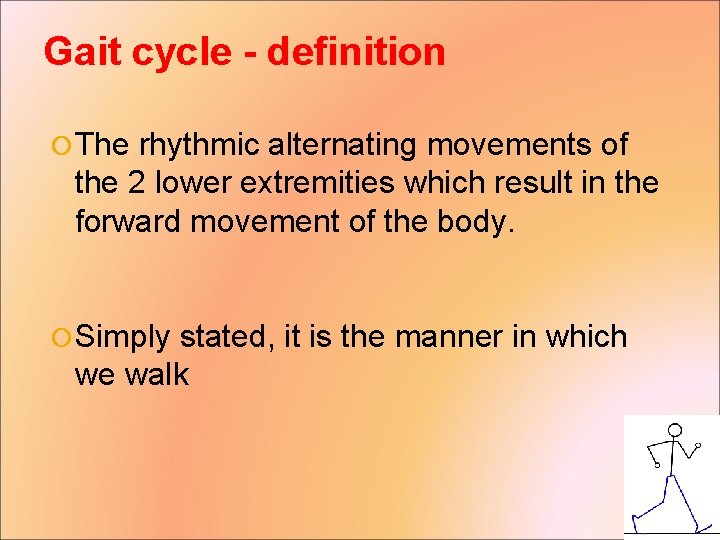 Gait cycle - definition

The rhythmic alternating movements of the 2 lower extremities which result in the forward movement of the body.

Simply stated, it is the manner in which we walk